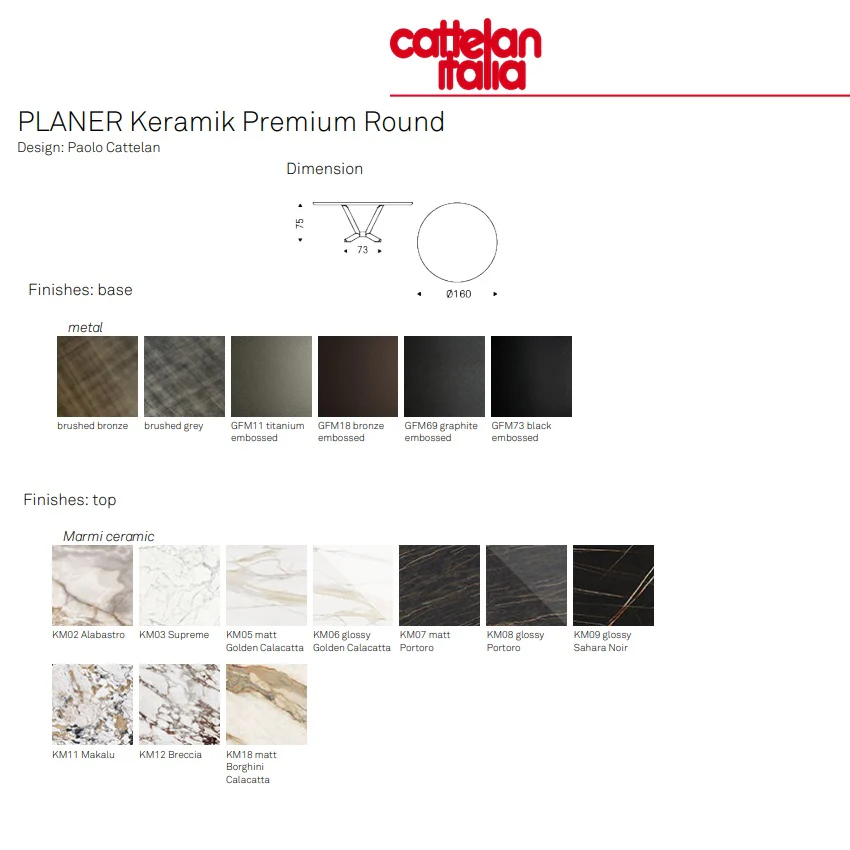 cattelan italia

PLANER Keramik Premium Round
Design: Paolo Cattelan

Dimension

75
73
Ø160

Finishes: base

metal

brushed bronze
brushed grey
GFM11 titanium embossed
GFM18 bronze embossed
GFM69 graphite embossed
GFM73 black embossed

Finishes: top

Marmi ceramic

KM02 Alabastro
KM03 Supreme
KM05 matt Golden Calacatta
KM06 glossy Golden Calacatta
KM07 matt Portoro
KM08 glossy Portoro
KM09 glossy Sahara Noir
KM11 Makalu
KM12 Breccia
KM18 matt Borghini Calacatta